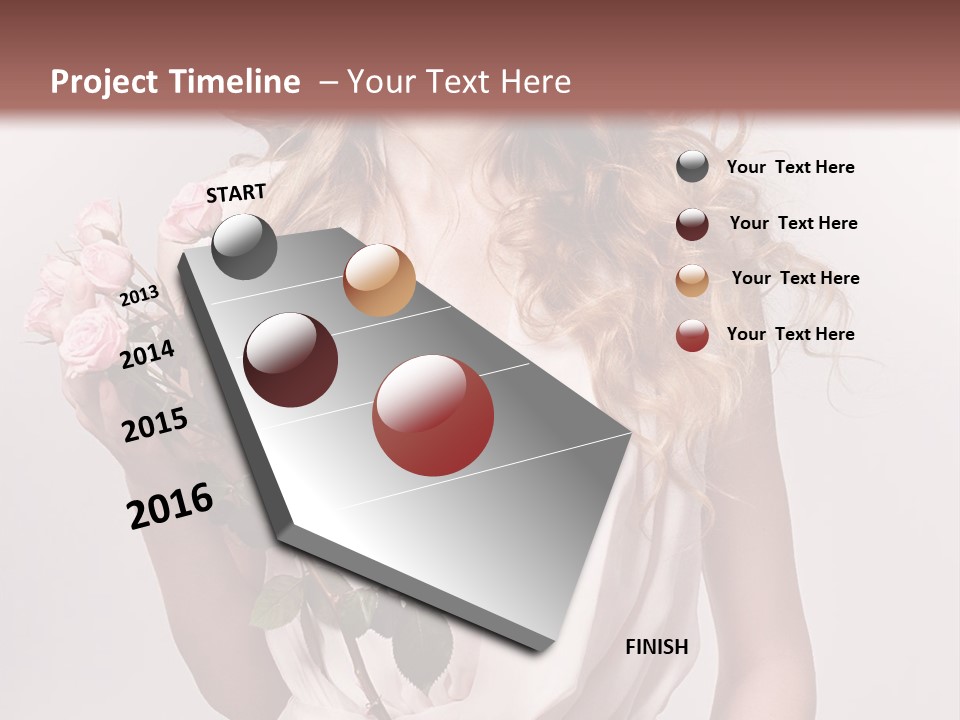 Project Timeline – Your Text Here

START

2013

2014

2015

2016

FINISH

Your Text Here

Your Text Here

Your Text Here

Your Text Here